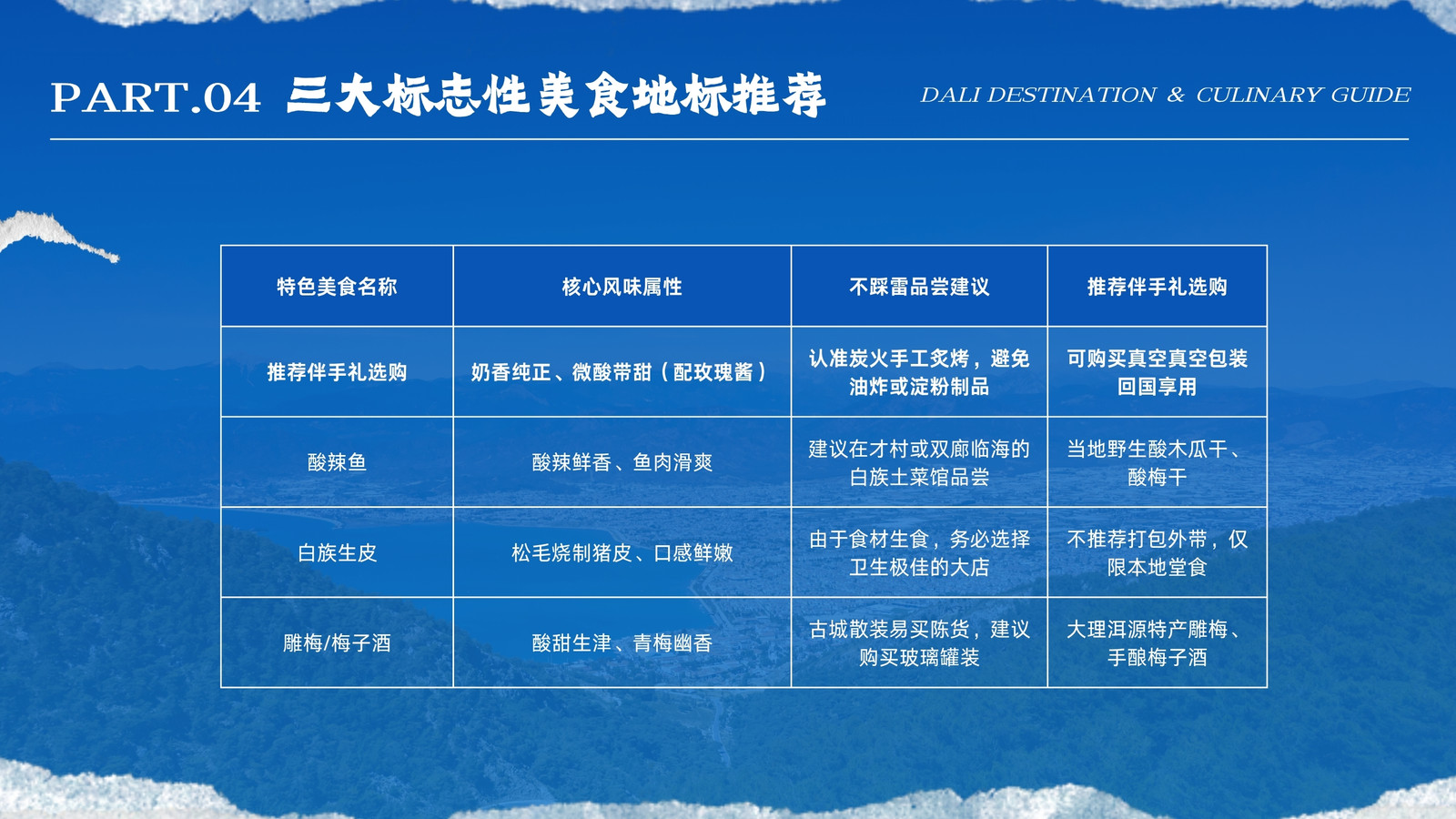 PART.04 三大标志性美食地标推荐

DALI DESTINATION & CULINARY GUIDE

| 特色美食名称 | 核心风味属性 | 不踩雷品尝建议 | 推荐伴手礼选购 |
|---|---|---|---|
| 推荐伴手礼选购 | 奶香纯正、微酸带甜（配玫瑰酱） | 认准炭火手工炙烤，避免油炸或淀粉制品 | 可购买真空真空包装回国享用 |
| 酸辣鱼 | 酸辣鲜香、鱼肉滑爽 | 建议在才村或双廊临海的白族土菜馆品尝 | 当地野生酸木瓜干、酸梅干 |
| 白族生皮 | 松毛烧制猪皮、口感鲜嫩 | 由于食材生食，务必选择卫生极佳的大店 | 不推荐打包外带，仅限本地堂食 |
| 雕梅/梅子酒 | 酸甜生津、青梅幽香 | 古城散装易买陈货，建议购买玻璃罐装 | 大理洱源特产雕梅、手酿梅子酒 |